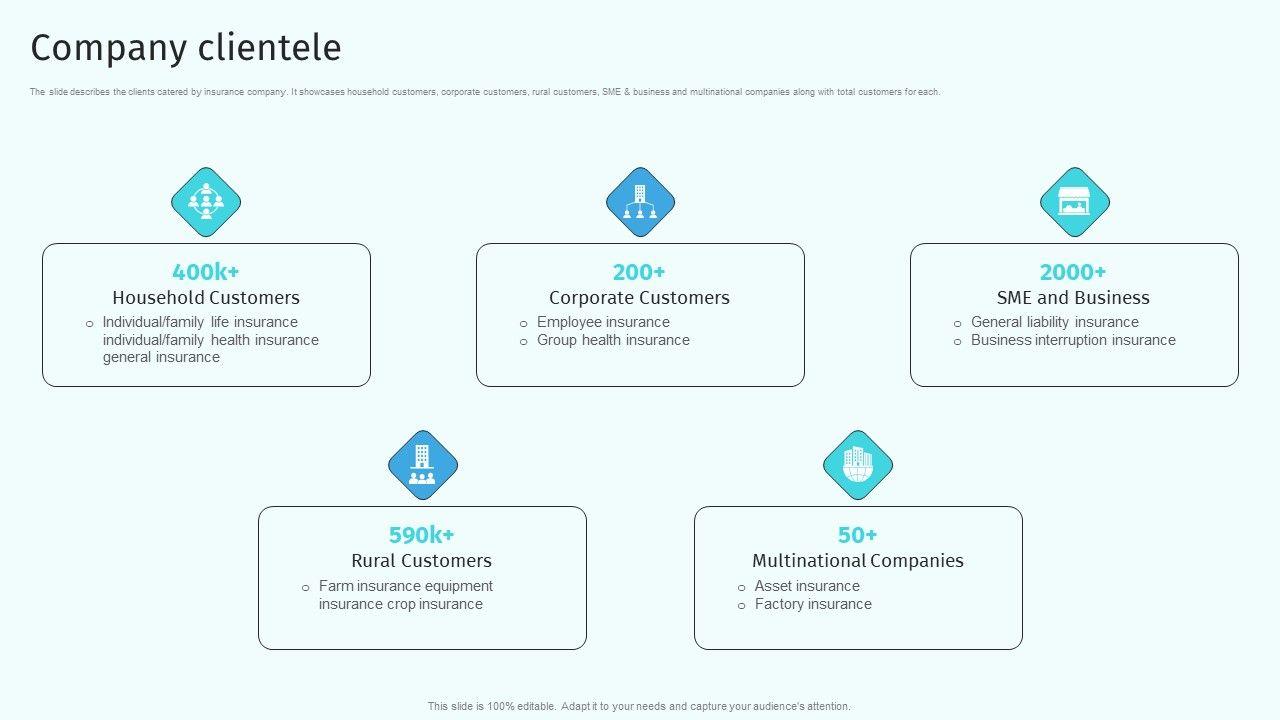 Company clientele

The slide describes the clients catered by insurance company. It showcases household customers, corporate customers, rural customers, SME & business and multinational companies along with total customers for each.

400k+
Household Customers
o Individual/family life insurance individual/family health insurance general insurance

200+
Corporate Customers
o Employee insurance
o Group health insurance

2000+
SME and Business
o General liability insurance
o Business interruption insurance

590k+
Rural Customers
o Farm insurance equipment insurance crop insurance

50+
Multinational Companies
o Asset insurance
o Factory insurance

This slide is 100% editable. Adapt it to your needs and capture your audience's attention.